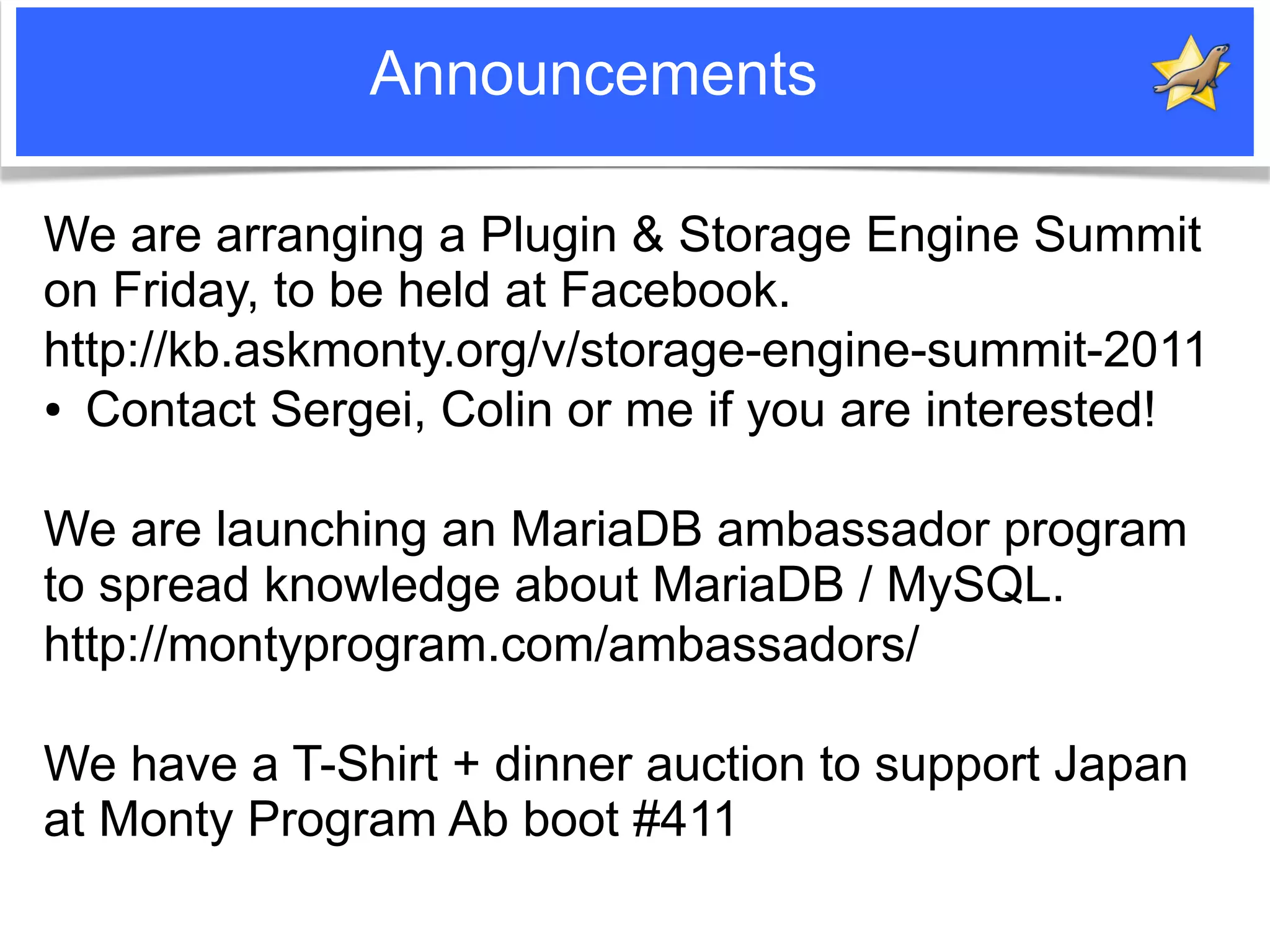 Announcements

We are arranging a Plugin & Storage Engine Summit on Friday, to be held at Facebook.
http://kb.askmonty.org/v/storage-engine-summit-2011
• Contact Sergei, Colin or me if you are interested!

We are launching an MariaDB ambassador program to spread knowledge about MariaDB / MySQL.
http://montyprogram.com/ambassadors/

We have a T-Shirt + dinner auction to support Japan at Monty Program Ab boot #411